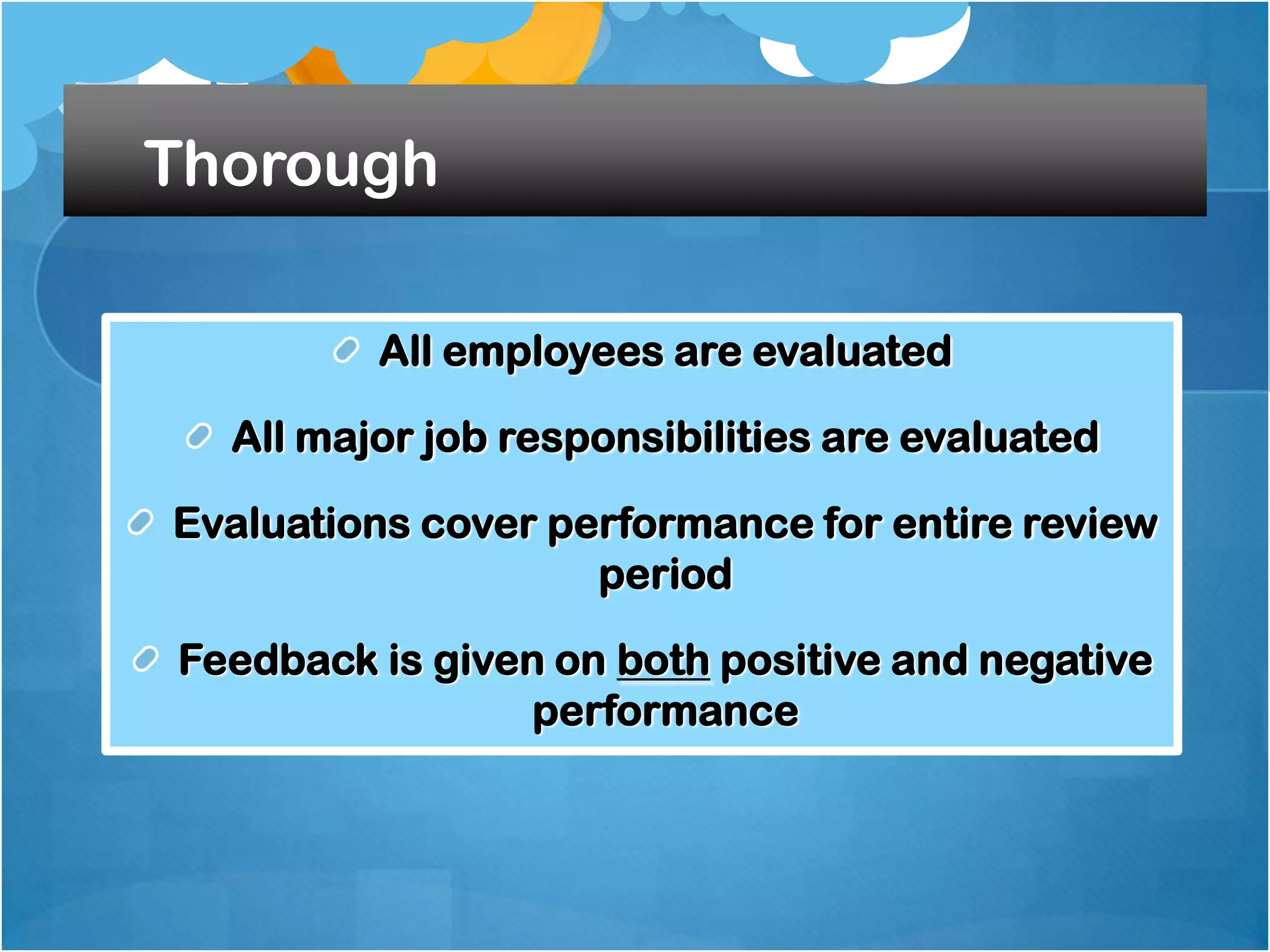 Thorough

All employees are evaluated

All major job responsibilities are evaluated

Evaluations cover performance for entire review period

Feedback is given on both positive and negative performance